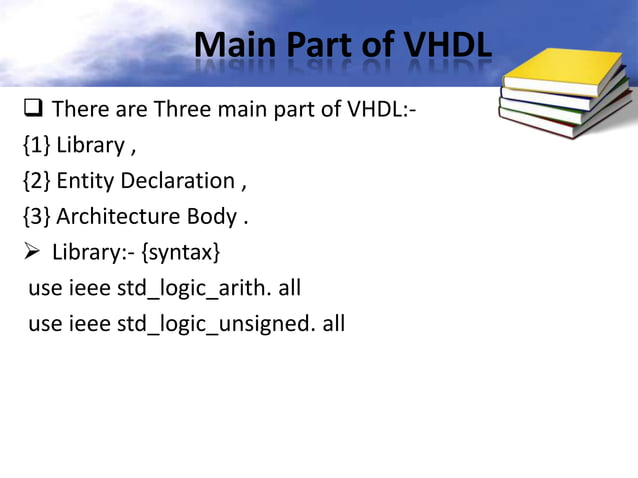 Main Part of VHDL

❑ There are Three main part of VHDL:-

{1} Library ,

{2} Entity Declaration ,

{3} Architecture Body .

➢ Library:- {syntax}

use ieee std_logic_arith. all

use ieee std_logic_unsigned. all